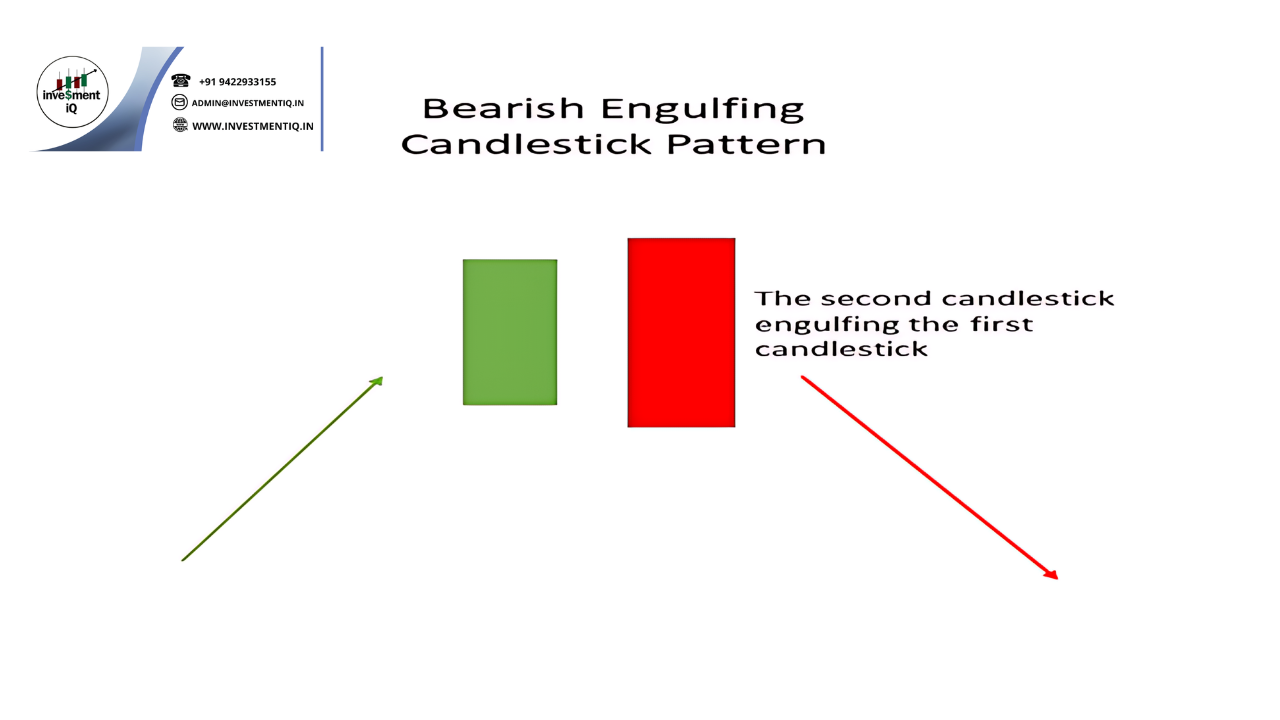 inve$ment iQ

+91 9422933155
ADMIN@INVESTMENTIQ.IN
WWW.INVESTMENTIQ.IN

Bearish Engulfing Candlestick Pattern

The second candlestick engulfing the first candlestick